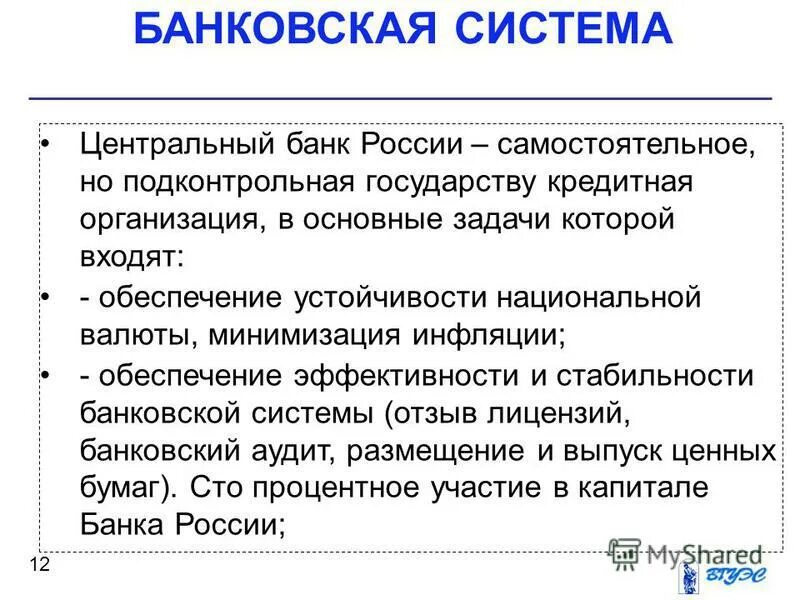 БАНКОВСКАЯ СИСТЕМА

• Центральный банк России – самостоятельное, но подконтрольная государству кредитная организация, в основные задачи которой входят:

• - обеспечение устойчивости национальной валюты, минимизация инфляции;

• - обеспечение эффективности и стабильности банковской системы (отзыв лицензий, банковский аудит, размещение и выпуск ценных бумаг). Сто процентное участие в капитале Банка России;

12

MyShared

ВГУЭС